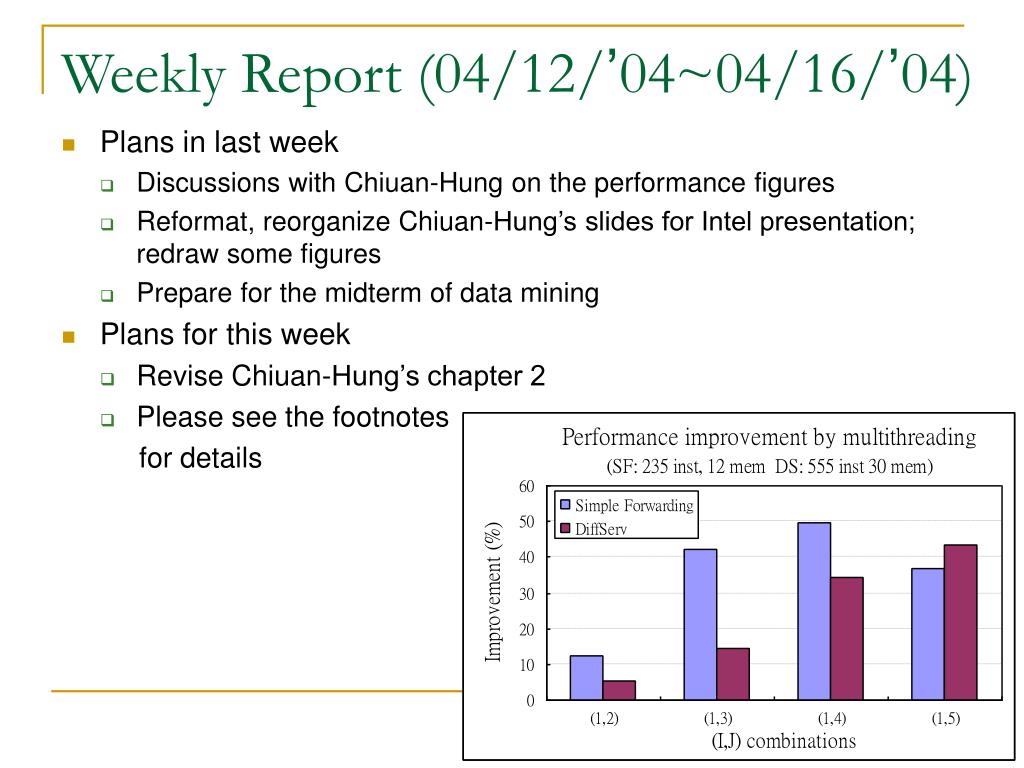 Weekly Report (04/12/'04~04/16/'04)

Plans in last week

Discussions with Chiuan-Hung on the performance figures

Reformat, reorganize Chiuan-Hung's slides for Intel presentation; redraw some figures

Prepare for the midterm of data mining

Plans for this week

Revise Chiuan-Hung's chapter 2

Please see the footnotes for details

Performance improvement by multithreading
(SF: 235 inst, 12 mem DS: 555 inst 30 mem)

Simple Forwarding
DiffServ

Improvement (%)

60
50
40
30
20
10
0

(1,2)
(1,3)
(1,4)
(1,5)

(I,J) combinations